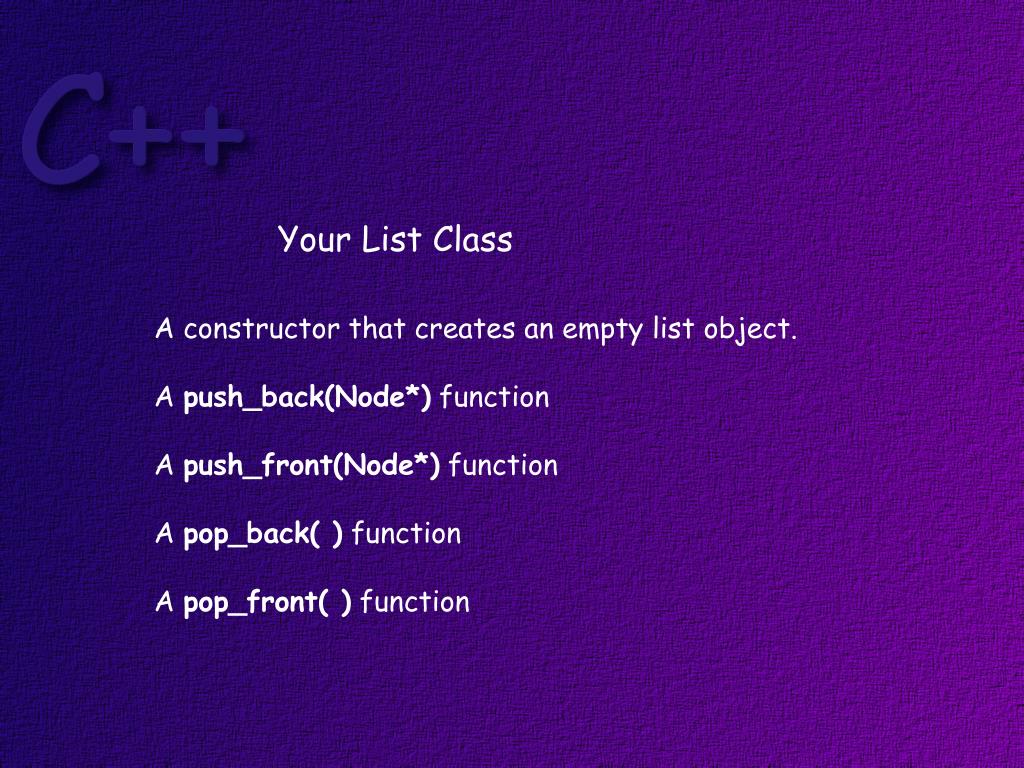 C++

Your List Class

A constructor that creates an empty list object.

A push_back(Node*) function

A push_front(Node*) function

A pop_back( ) function

A pop_front( ) function